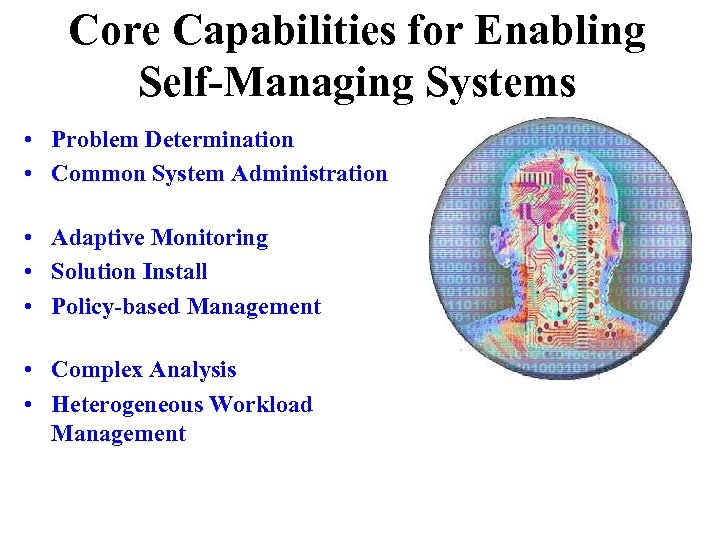 Core Capabilities for Enabling Self-Managing Systems

• Problem Determination
• Common System Administration

• Adaptive Monitoring
• Solution Install
• Policy-based Management

• Complex Analysis
• Heterogeneous Workload Management